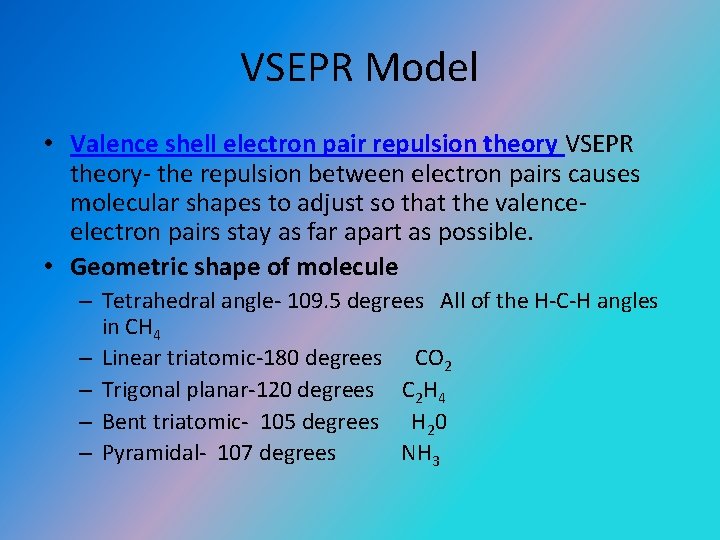 VSEPR Model

• Valence shell electron pair repulsion theory VSEPR theory- the repulsion between electron pairs causes molecular shapes to adjust so that the valence-electron pairs stay as far apart as possible.

• Geometric shape of molecule
– Tetrahedral angle- 109.5 degrees All of the H-C-H angles in $CH_4$
– Linear triatomic-180 degrees $CO_2$
– Trigonal planar-120 degrees $C_2H_4$
– Bent triatomic- 105 degrees $H_20$
– Pyramidal- 107 degrees $NH_3$